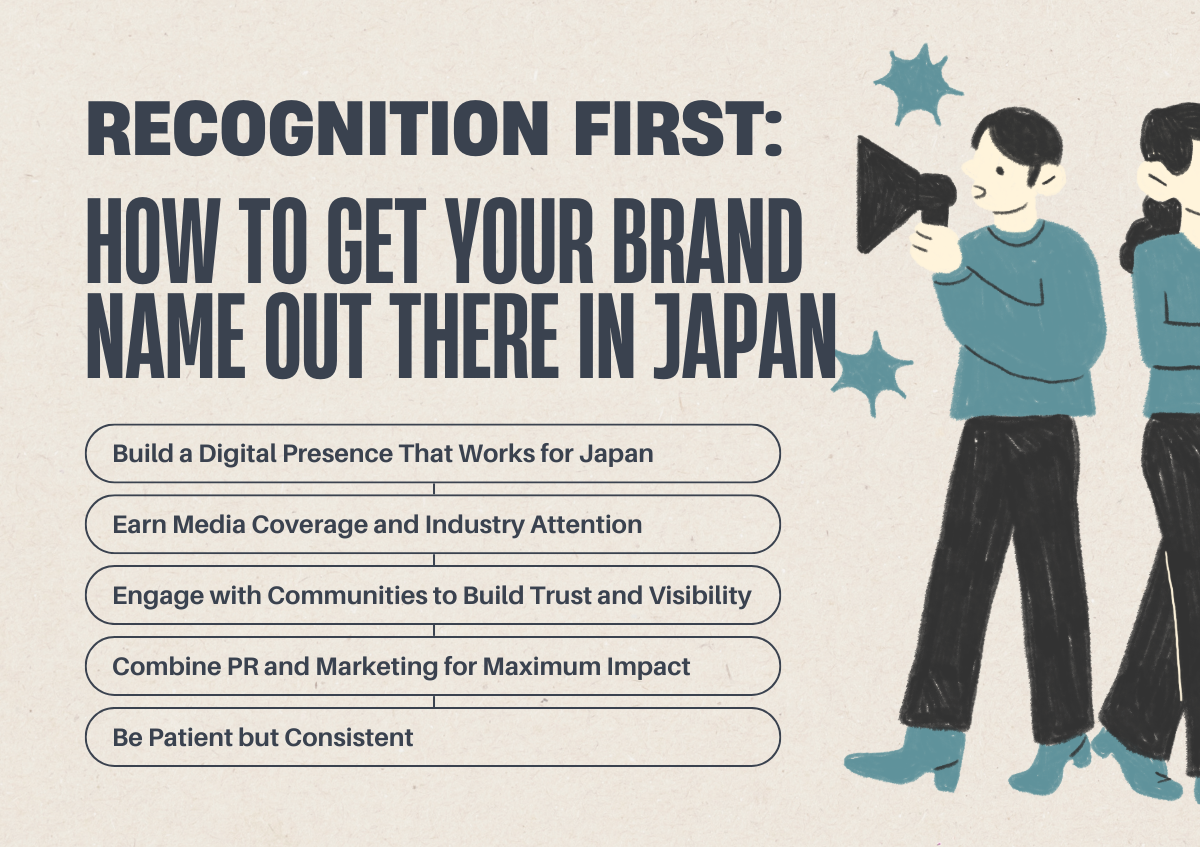 RECOGNITION FIRST:
HOW TO GET YOUR BRAND NAME OUT THERE IN JAPAN

Build a Digital Presence That Works for Japan

Earn Media Coverage and Industry Attention

Engage with Communities to Build Trust and Visibility

Combine PR and Marketing for Maximum Impact

Be Patient but Consistent